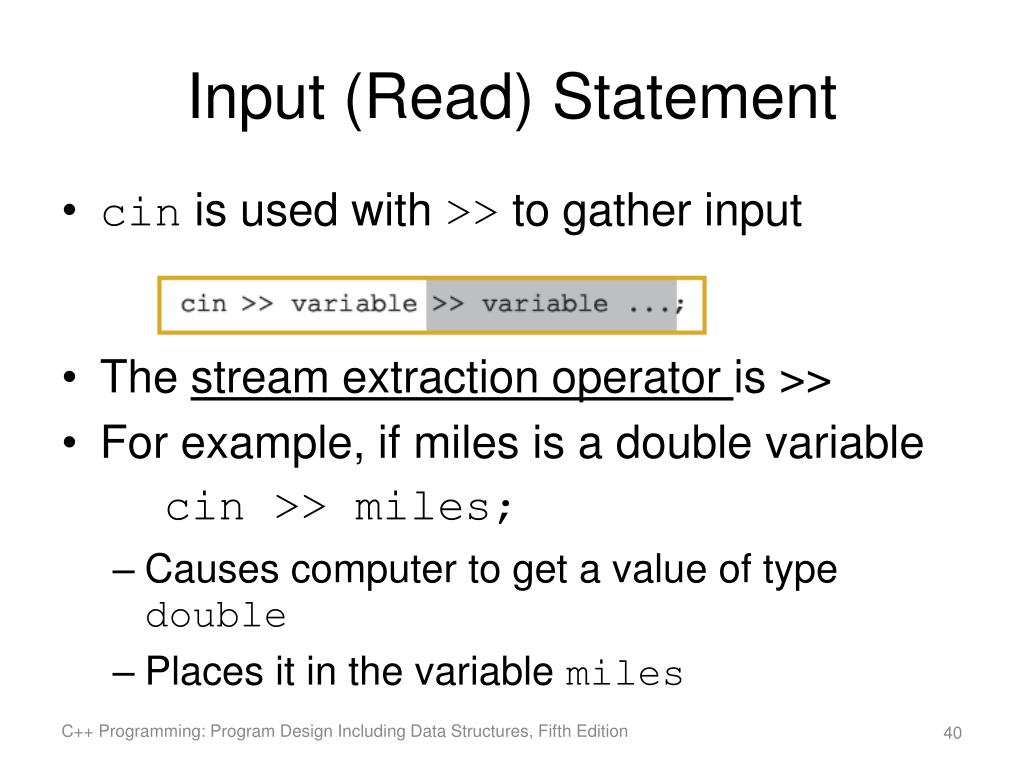 Input (Read) Statement

• cin is used with >> to gather input

cin >> variable >> variable ...;

• The stream extraction operator is >>
• For example, if miles is a double variable

cin >> miles;

– Causes computer to get a value of type double
– Places it in the variable miles

C++ Programming: Program Design Including Data Structures, Fifth Edition

40